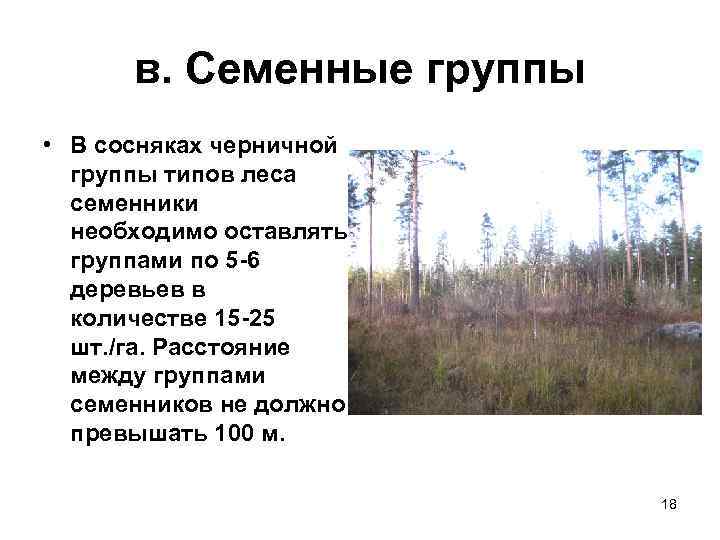 в. Семенные группы

• В сосняках черничной группы типов леса семенники необходимо оставлять группами по 5-6 деревьев в количестве 15-25 шт./га. Расстояние между группами семенников не должно превышать 100 м.

18